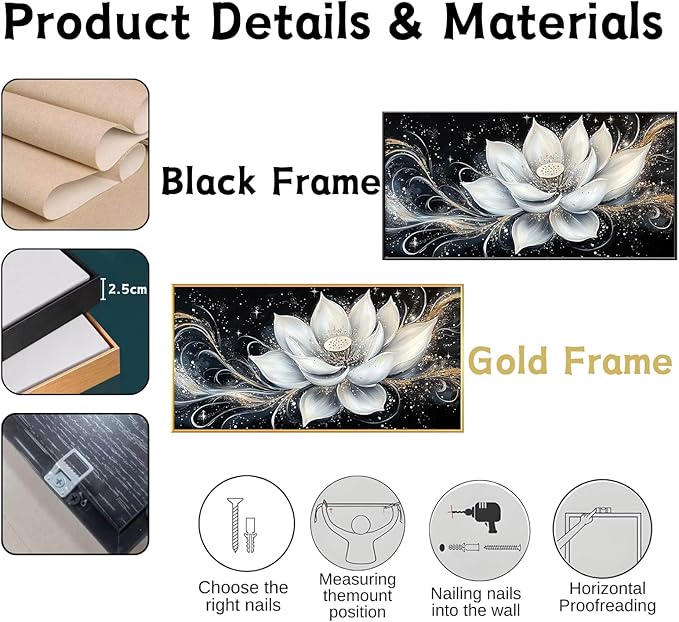 Product Details & Materials

Black Frame

2.5cm

Gold Frame

Choose the right nails

Measuring themount position

Nailing nails into the wall

Horizontal Proofreading